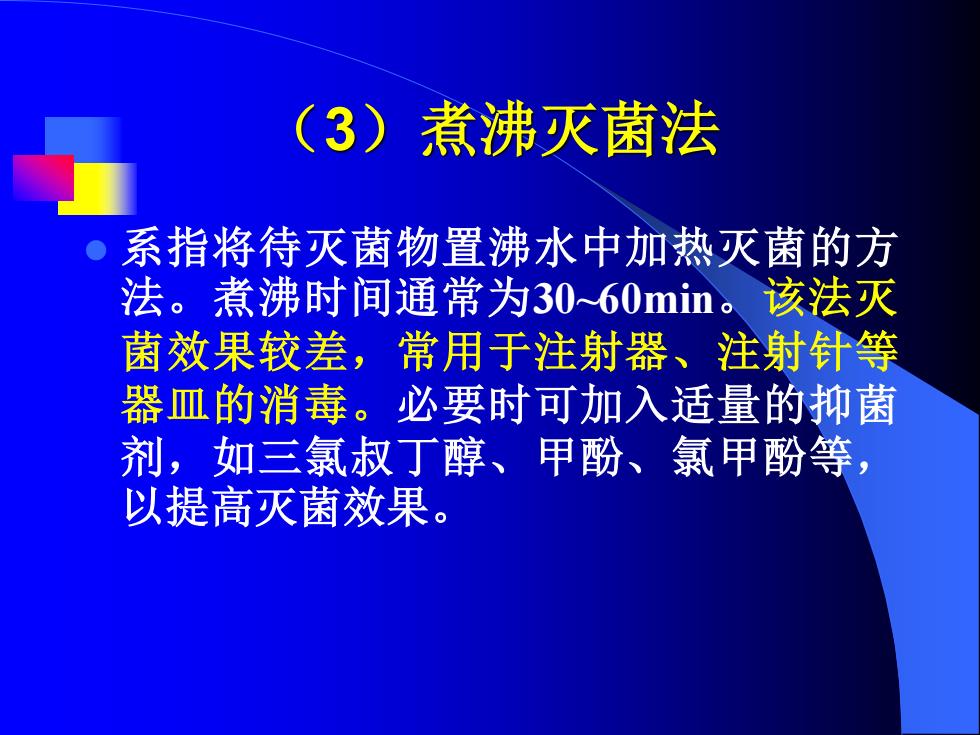 （3）煮沸灭菌法

系指将待灭菌物置沸水中加热灭菌的方法。煮沸时间通常为30~60min。该法灭菌效果较差，常用于注射器、注射针等器皿的消毒。必要时可加入适量的抑菌剂，如三氯叔丁醇、甲酚、氯甲酚等，以提高灭菌效果。